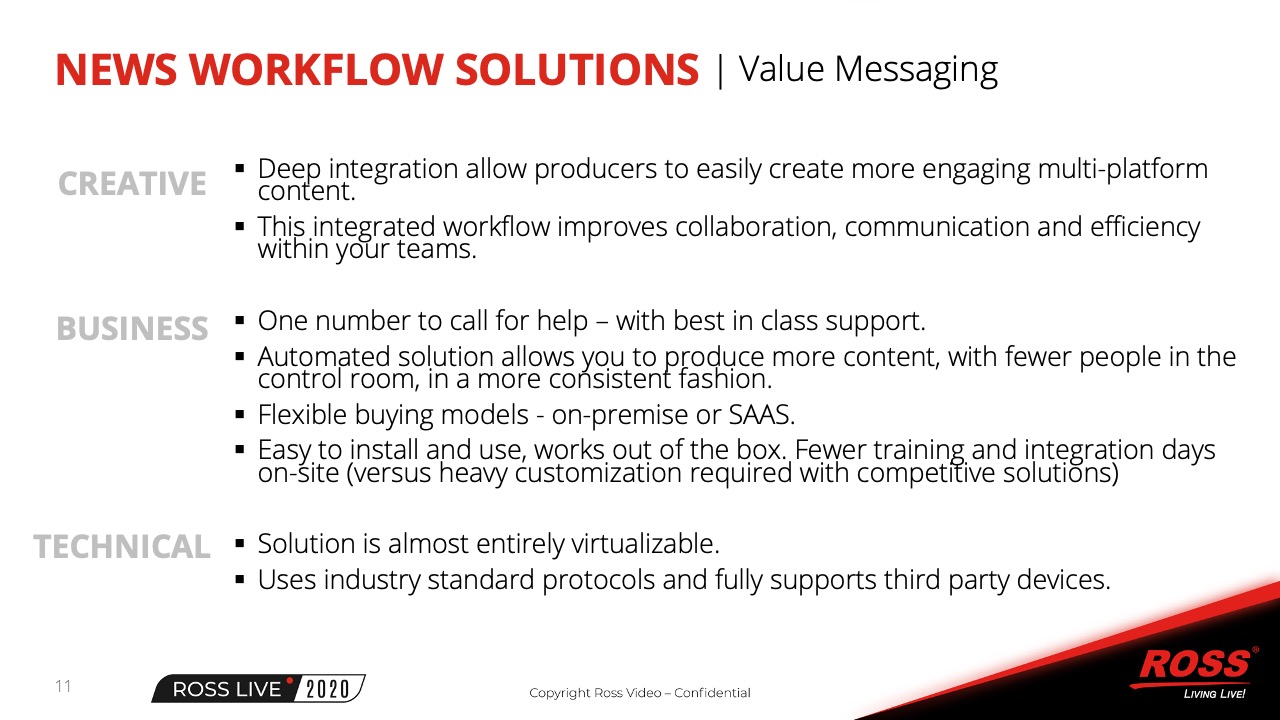 NEWS WORKFLOW SOLUTIONS | Value Messaging

CREATIVE

▪ Deep integration allow producers to easily create more engaging multi-platform content.

▪ This integrated workflow improves collaboration, communication and efficiency within your teams.

BUSINESS

▪ One number to call for help – with best in class support.

▪ Automated solution allows you to produce more content, with fewer people in the control room, in a more consistent fashion.

▪ Flexible buying models - on-premise or SAAS.

▪ Easy to install and use, works out of the box. Fewer training and integration days on-site (versus heavy customization required with competitive solutions)

TECHNICAL

▪ Solution is almost entirely virtualizable.

▪ Uses industry standard protocols and fully supports third party devices.

11

ROSS LIVE 2020

Copyright Ross Video – Confidential

ROSS®
LIVING LIVE!